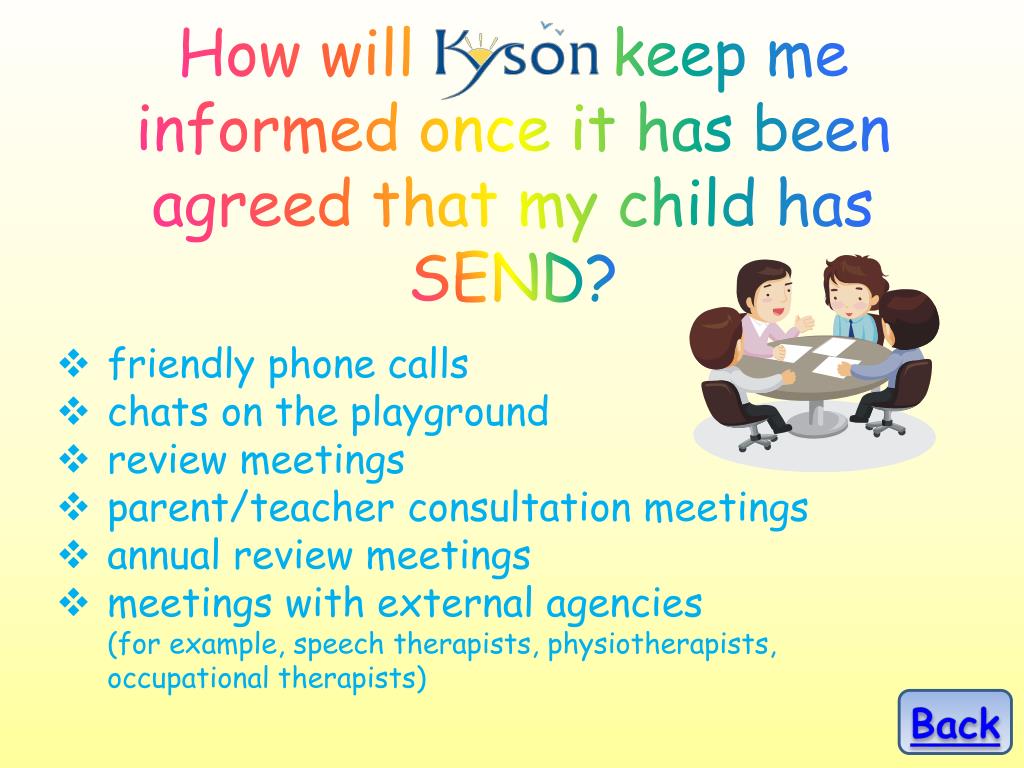 How will Kyson keep me informed once it has been agreed that my child has SEND?

❖ friendly phone calls
❖ chats on the playground
❖ review meetings
❖ parent/teacher consultation meetings
❖ annual review meetings
❖ meetings with external agencies (for example, speech therapists, physiotherapists, occupational therapists)

Back